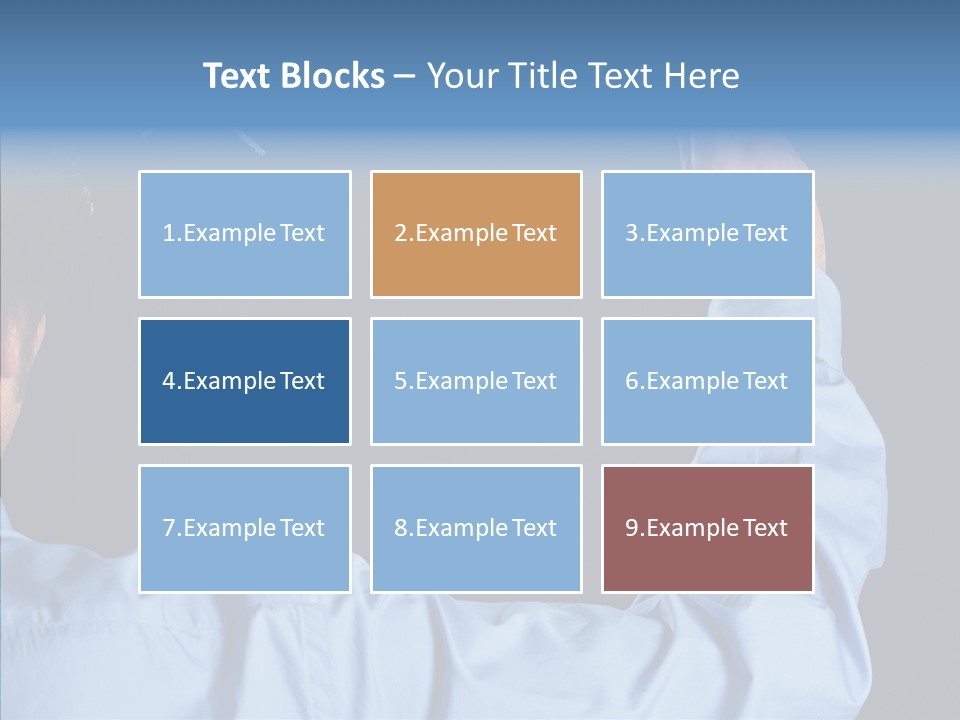 Text Blocks – Your Title Text Here

1.Example Text

2.Example Text

3.Example Text

4.Example Text

5.Example Text

6.Example Text

7.Example Text

8.Example Text

9.Example Text